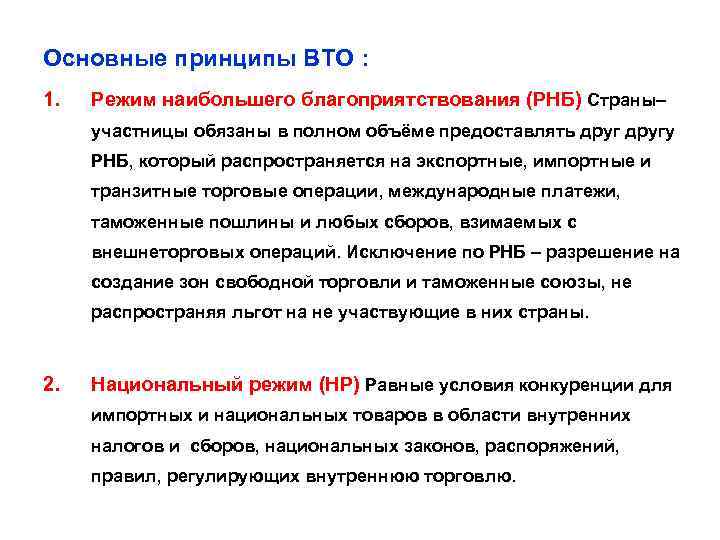 Основные принципы ВТО :

1. Режим наибольшего благоприятствования (РНБ) Страны–участницы обязаны в полном объёме предоставлять друг другу РНБ, который распространяется на экспортные, импортные и транзитные торговые операции, международные платежи, таможенные пошлины и любых сборов, взимаемых с внешнеторговых операций. Исключение по РНБ – разрешение на создание зон свободной торговли и таможенные союзы, не распространяя льгот на не участвующие в них страны.

2. Национальный режим (НР) Равные условия конкуренции для импортных и национальных товаров в области внутренних налогов и сборов, национальных законов, распоряжений, правил, регулирующих внутреннюю торговлю.